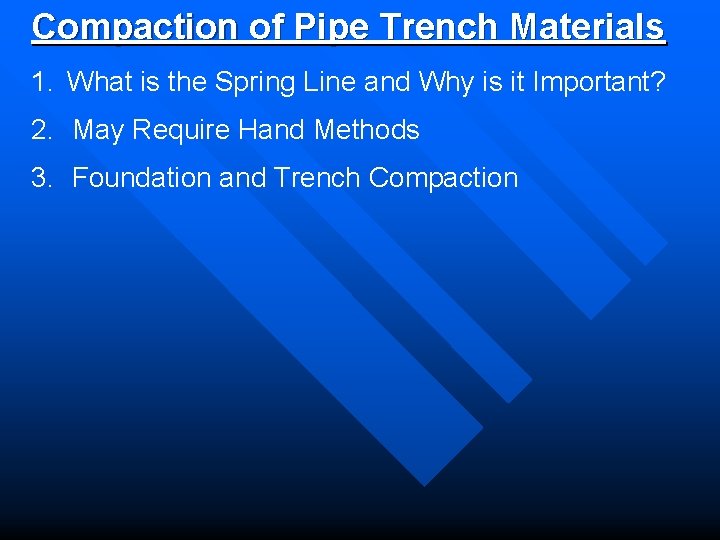 Compaction of Pipe Trench Materials

1. What is the Spring Line and Why is it Important?

2. May Require Hand Methods

3. Foundation and Trench Compaction